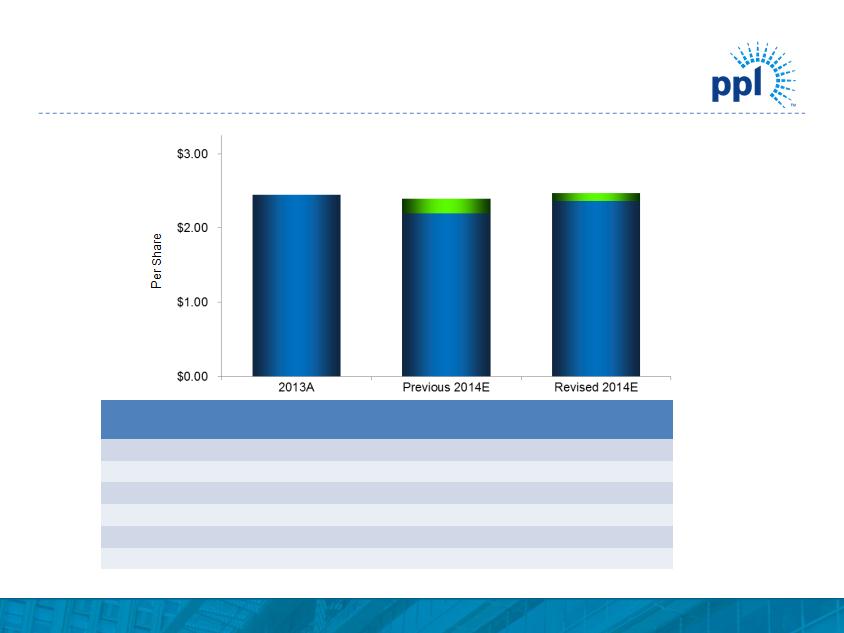 ppl

$3.00
$2.00
$1.00
$0.00

Per Share

2013A
Previous 2014E
Revised 2014E